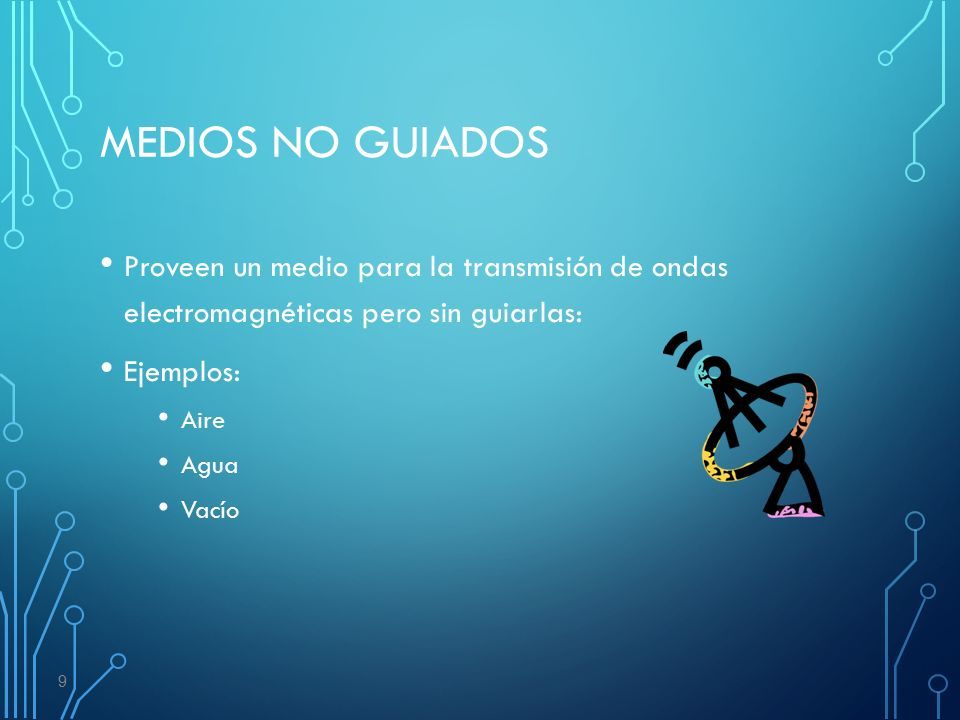 MEDIOS NO GUIADOS

• Proveen un medio para la transmisión de ondas electromagnéticas pero sin guiarlas:

• Ejemplos:

• Aire

• Agua

• Vacío

9